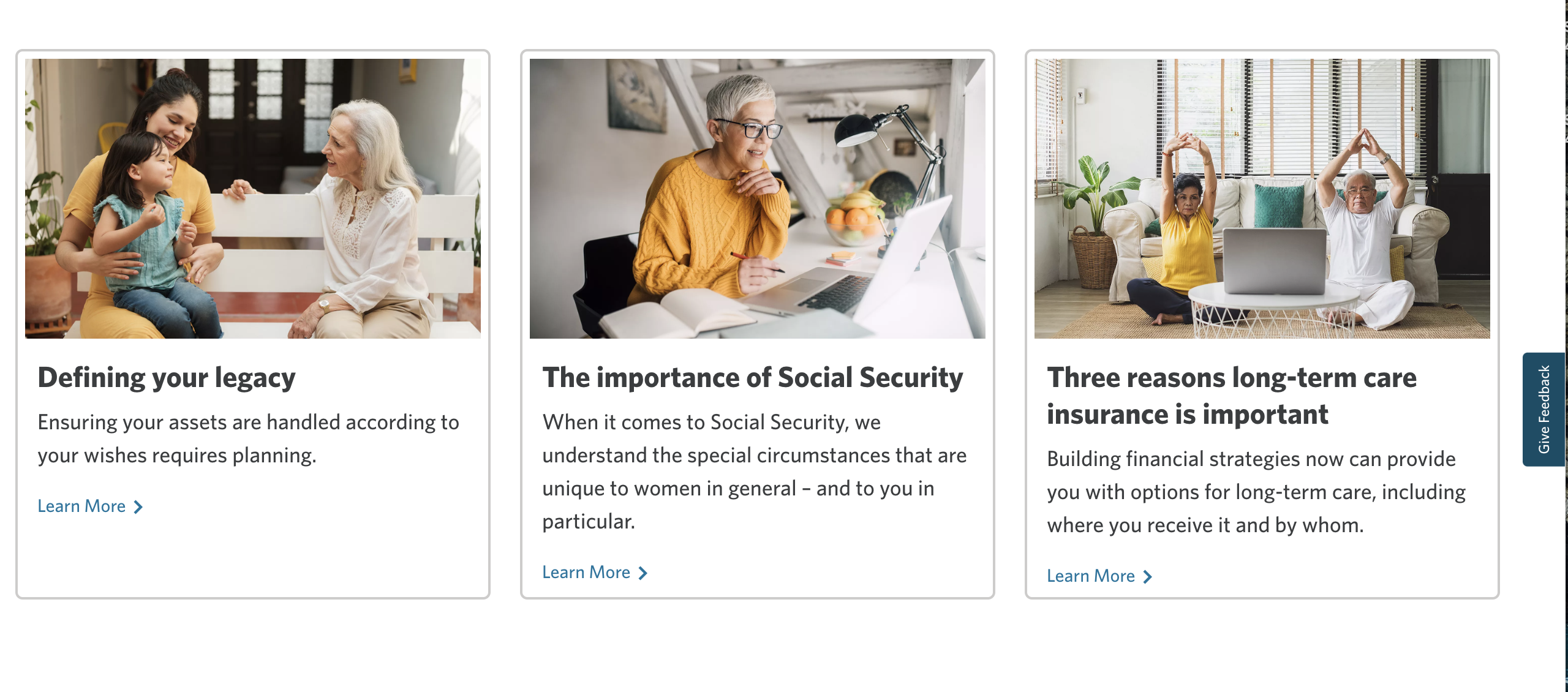 Defining your legacy

Ensuring your assets are handled according to your wishes requires planning.

Learn More

The importance of Social Security

When it comes to Social Security, we understand the special circumstances that are unique to women in general – and to you in particular.

Learn More

Three reasons long-term care insurance is important

Building financial strategies now can provide you with options for long-term care, including where you receive it and by whom.

Learn More

Give Feedback